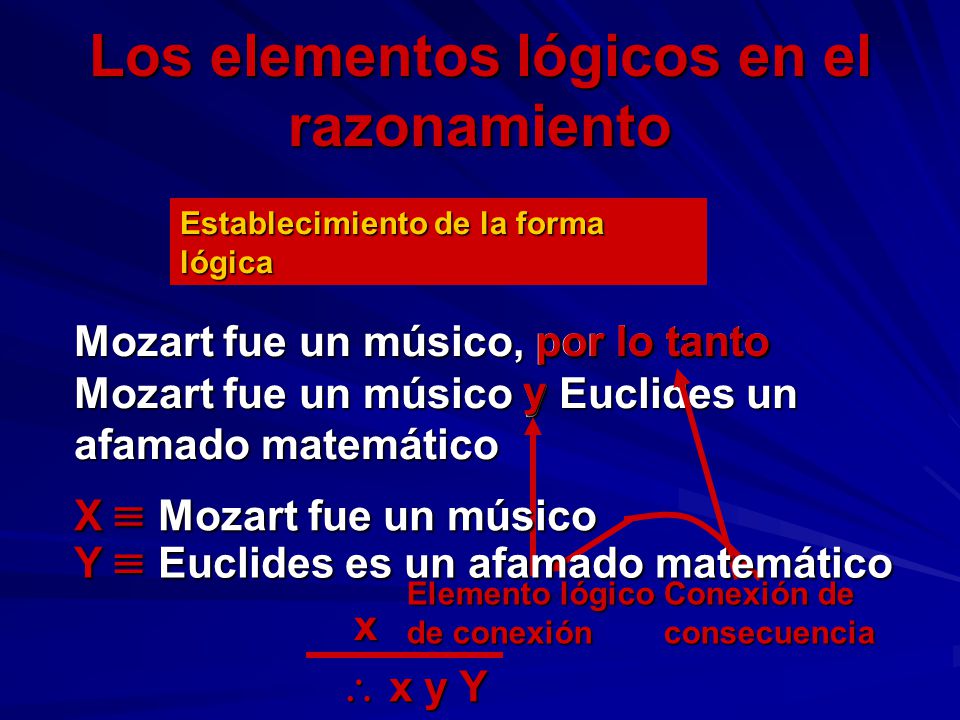 Los elementos lógicos en el razonamiento

Establecimiento de la forma lógica

Mozart fue un músico, por lo tanto Mozart fue un músico y Euclides un afamado matemático

X $\equiv$ Mozart fue un músico
Y $\equiv$ Euclides es un afamado matemático

Elemento lógico de conexión

Conexión de consecuencia

x
$\therefore$ x y Y